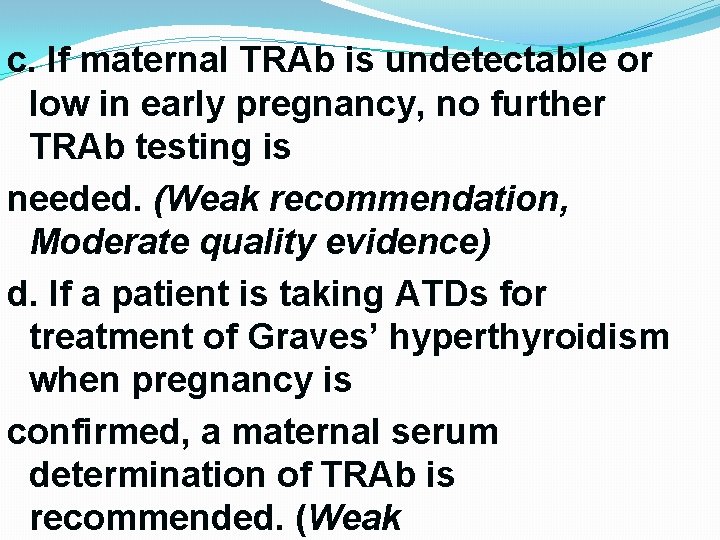 c. If maternal TRAb is undetectable or low in early pregnancy, no further TRAb testing is

needed. (Weak recommendation, Moderate quality evidence)

d. If a patient is taking ATDs for treatment of Graves' hyperthyroidism when pregnancy is

confirmed, a maternal serum determination of TRAb is recommended. (Weak